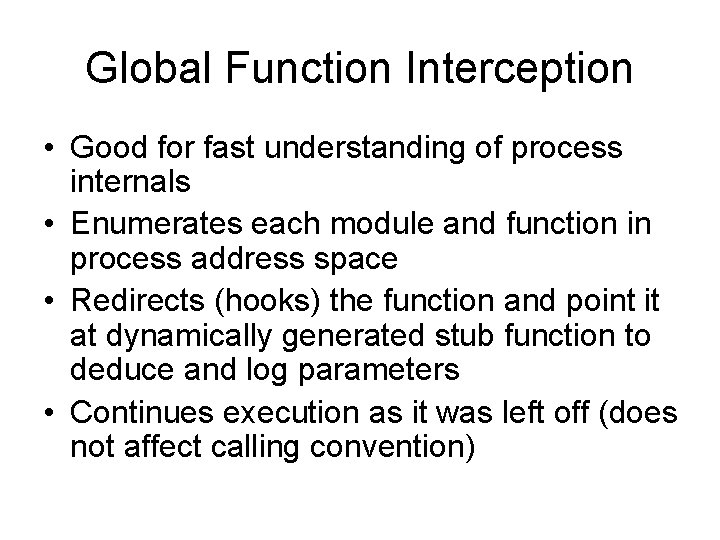 Global Function Interception

• Good for fast understanding of process internals
• Enumerates each module and function in process address space
• Redirects (hooks) the function and point it at dynamically generated stub function to deduce and log parameters
• Continues execution as it was left off (does not affect calling convention)